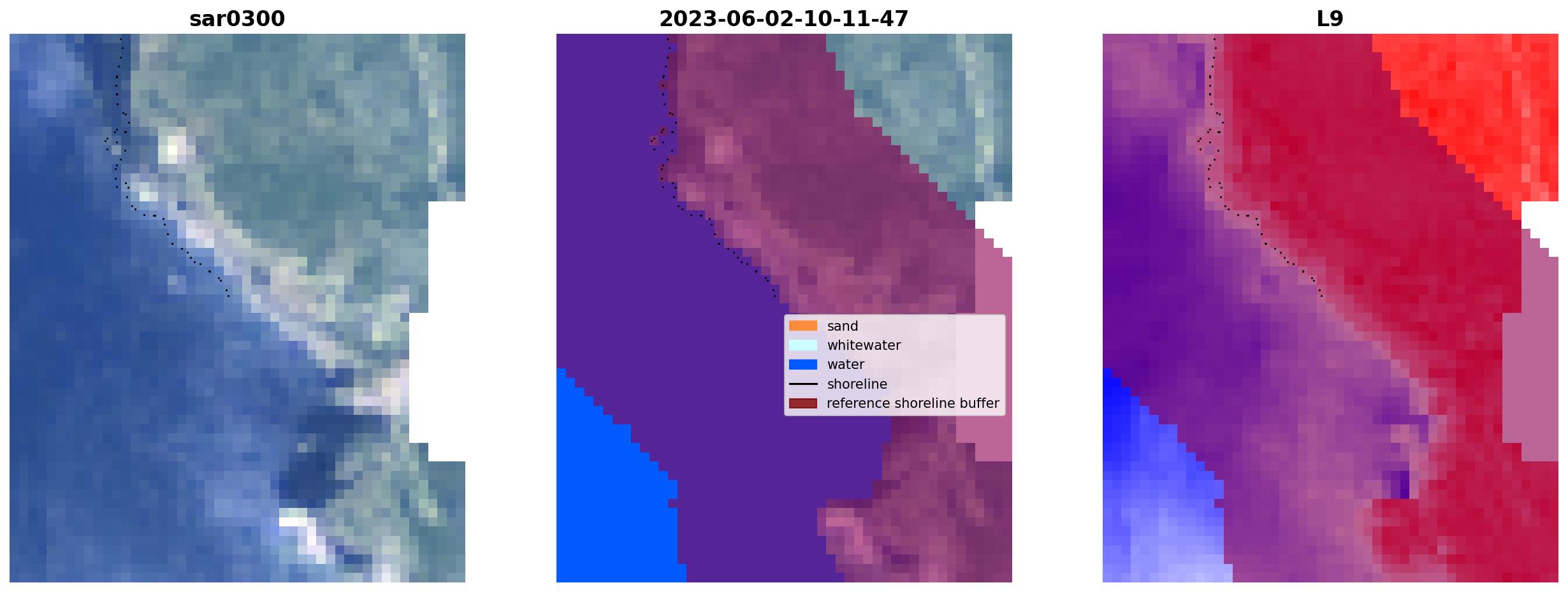 sar0300

2023-06-02-10-11-47

sand
whitewater
water
shoreline
reference shoreline buffer

L9